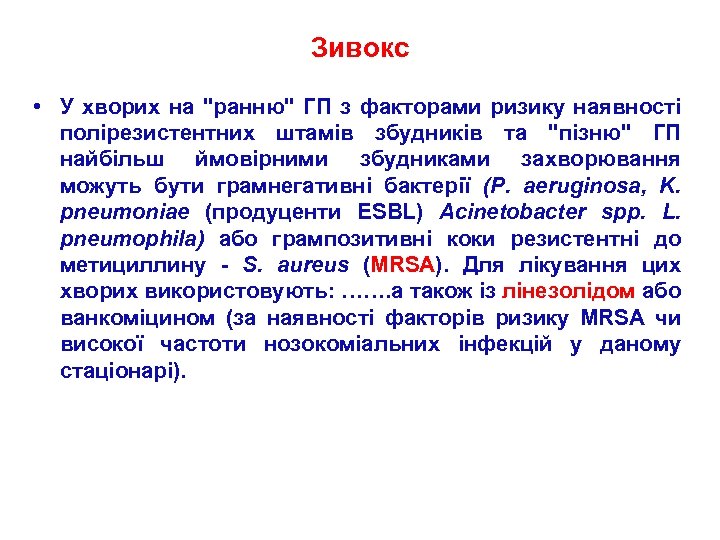 Зивокс

• У хворих на "ранню" ГП з факторами ризику наявності полірезистентних штамів збудників та "пізню" ГП найбільш ймовірними збудниками захворювання можуть бути грамнегативні бактерії (P. aeruginosa, K. pneumoniae (продуценти ESBL) Acinetobacter spp. L. pneumophila) або грампозитивні коки резистентні до метициллину - S. aureus (MRSA). Для лікування цих хворих використовують: …….а також із лінезолідом або ванкоміцином (за наявності факторів ризику MRSA чи високої частоти нозокоміальних інфекцій у даному стаціонарі).